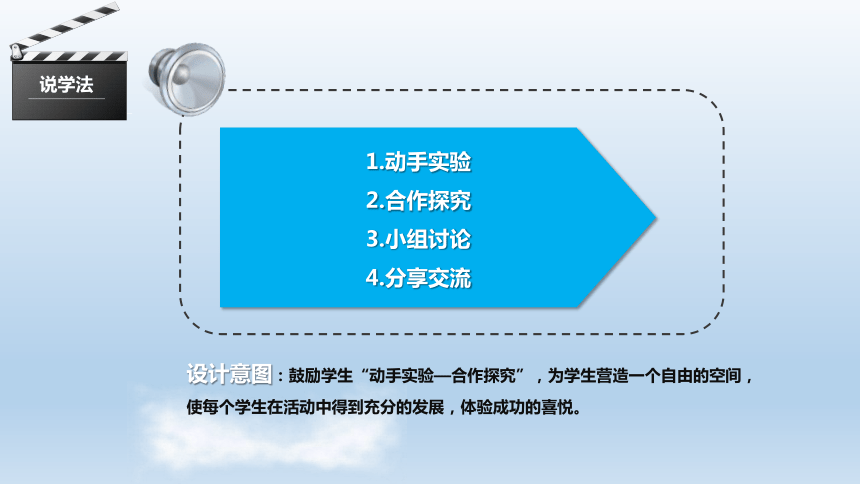 说学法

1.动手实验
2.合作探究
3.小组讨论
4.分享交流

设计意图：鼓励学生“动手实验—合作探究”，为学生营造一个自由的空间，使每个学生在活动中得到充分的发展，体验成功的喜悦。